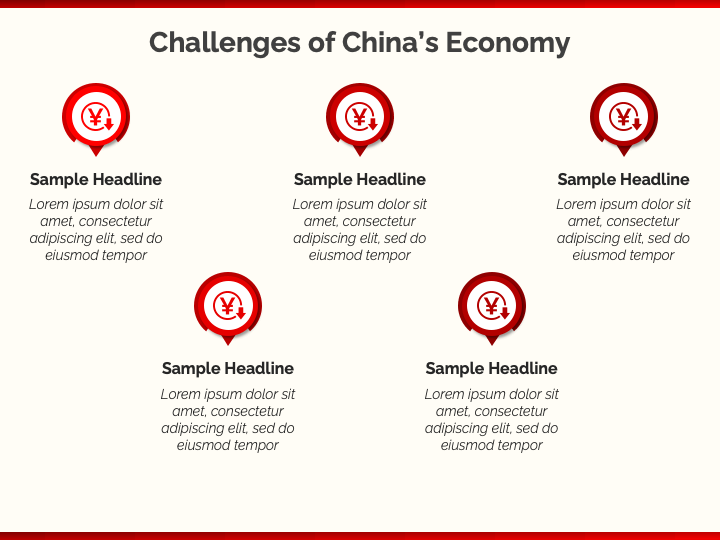 Challenges of China's Economy

¥

Sample Headline

Lorem ipsum dolor sit amet, consectetur adipiscing elit, sed do eiusmod tempor

¥

Sample Headline

Lorem ipsum dolor sit amet, consectetur adipiscing elit, sed do eiusmod tempor

¥

Sample Headline

Lorem ipsum dolor sit amet, consectetur adipiscing elit, sed do eiusmod tempor

¥

Sample Headline

Lorem ipsum dolor sit amet, consectetur adipiscing elit, sed do eiusmod tempor

¥

Sample Headline

Lorem ipsum dolor sit amet, consectetur adipiscing elit, sed do eiusmod tempor